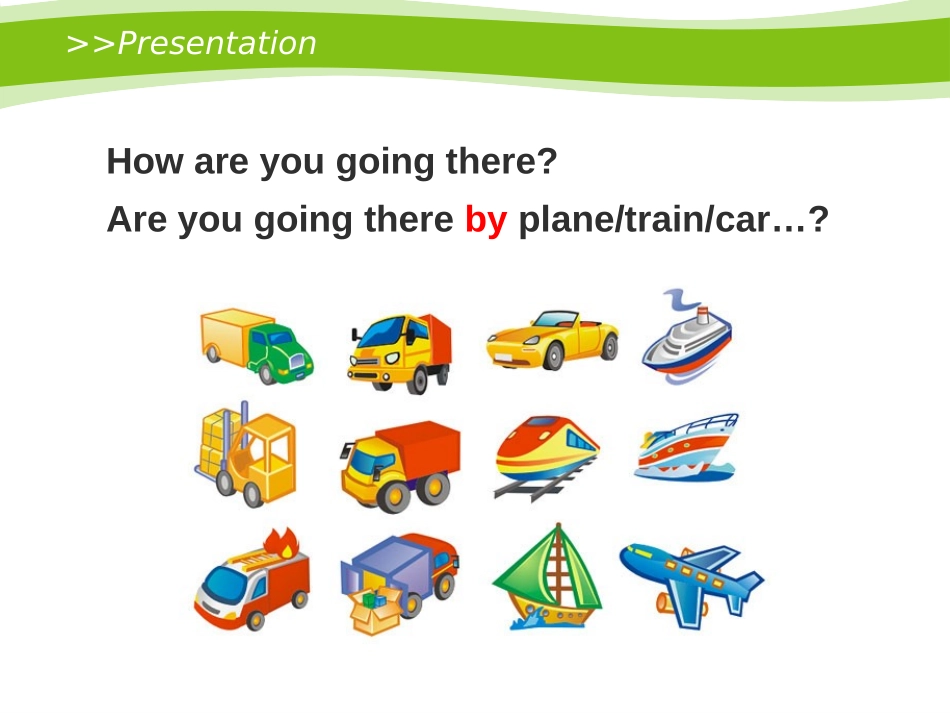 >>Presentation

How are you going there?

Are you going there by plane/train/car…?